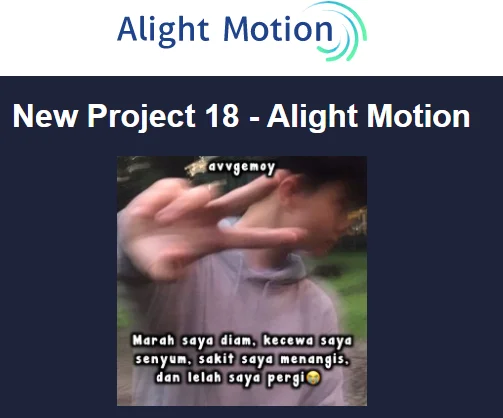 Alight Motion

New Project 18 - Alight Motion

avvgemoy

Marah saya diam, kecewa saya senyum, sakit saya menangis, dan lelah saya pergi😭